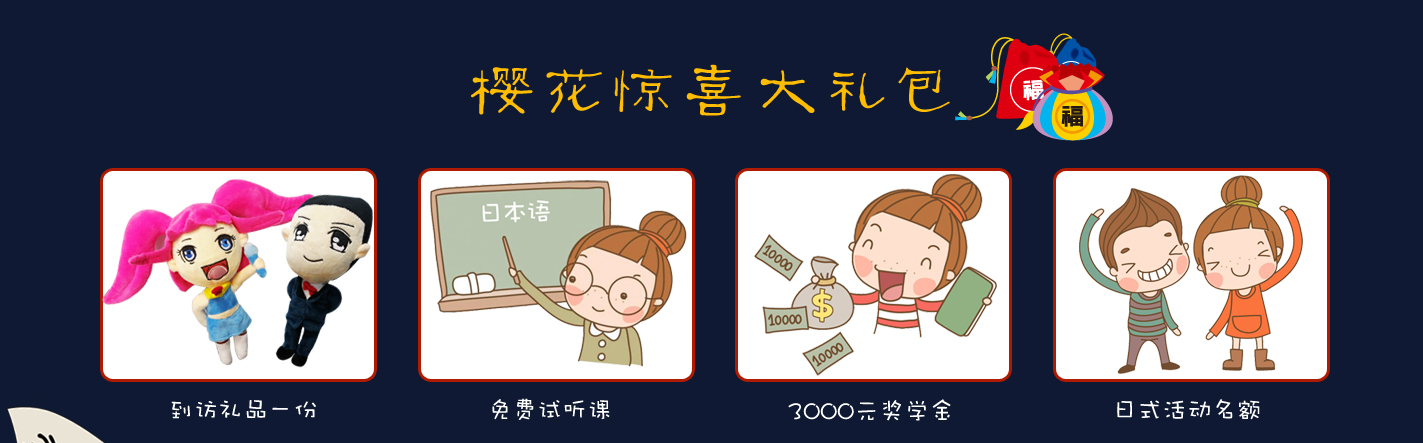 樱花惊喜大礼包

福

福

日本语

10000

$

10000

10000

到访礼品一份

免费试听课

3000元奖学金

日式活动名额